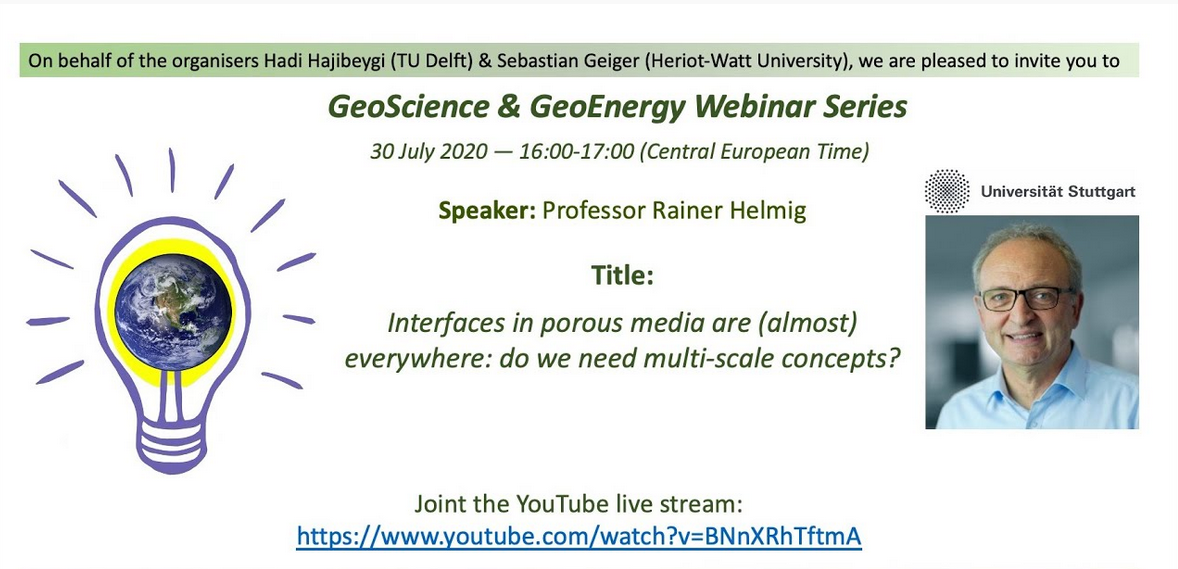 On behalf of the organisers Hadi Hajibeygi (TU Delft) & Sebastian Geiger (Heriot-Watt University), we are pleased to invite you to

GeoScience & GeoEnergy Webinar Series

30 July 2020 — 16:00-17:00 (Central European Time)

Speaker: Professor Rainer Helmig

Universität Stuttgart

Title:

Interfaces in porous media are (almost) everywhere: do we need multi-scale concepts?

Joint the YouTube live stream:
https://www.youtube.com/watch?v=BNnXRhTftmA